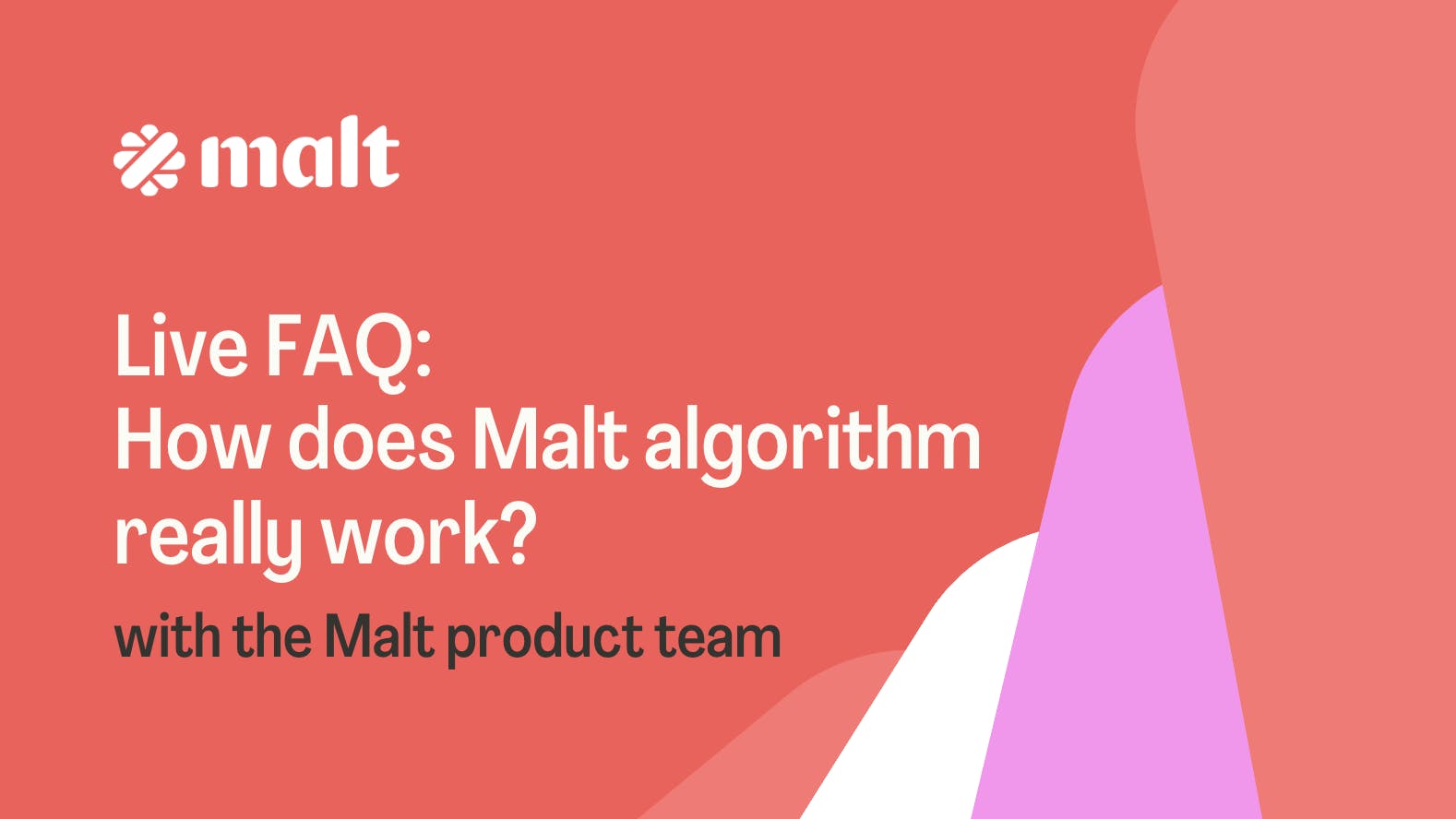 malt

Live FAQ:
How does Malt algorithm really work?

with the Malt product team